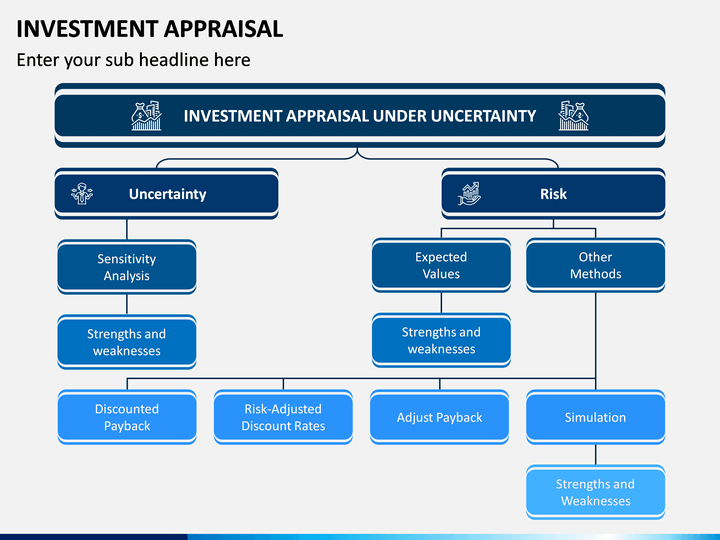 INVESTMENT APPRAISAL

Enter your sub headline here

INVESTMENT APPRAISAL UNDER UNCERTAINTY

Uncertainty

Risk

Sensitivity Analysis

Expected Values

Other Methods

Strengths and weaknesses

Strengths and weaknesses

Discounted Payback

Risk-Adjusted Discount Rates

Adjust Payback

Simulation

Strengths and Weaknesses